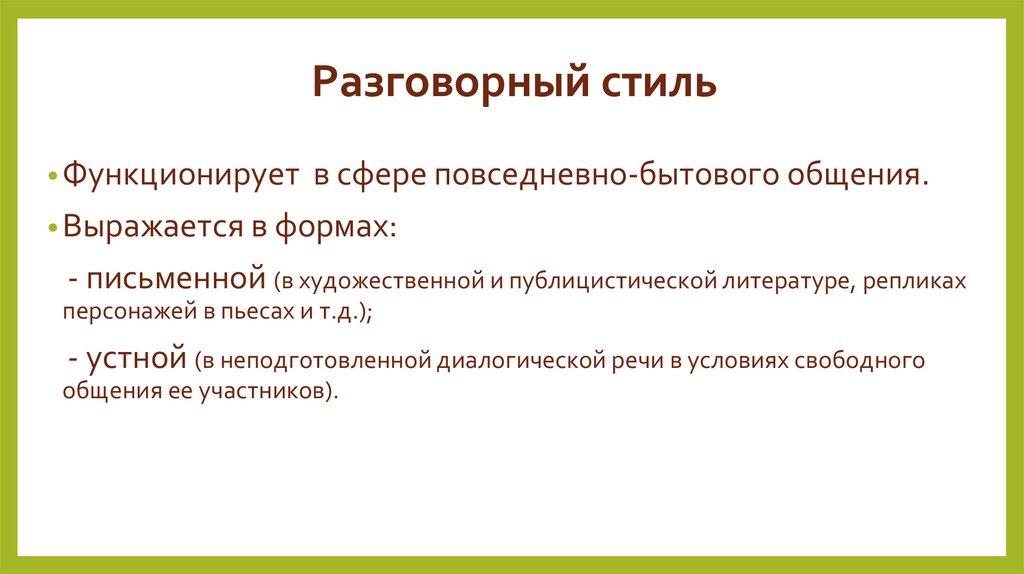 Разговорный стиль

• Функционирует в сфере повседневно-бытового общения.

• Выражается в формах:

- письменной (в художественной и публицистической литературе, репликах персонажей в пьесах и т.д.);

- устной (в неподготовленной диалогической речи в условиях свободного общения ее участников).